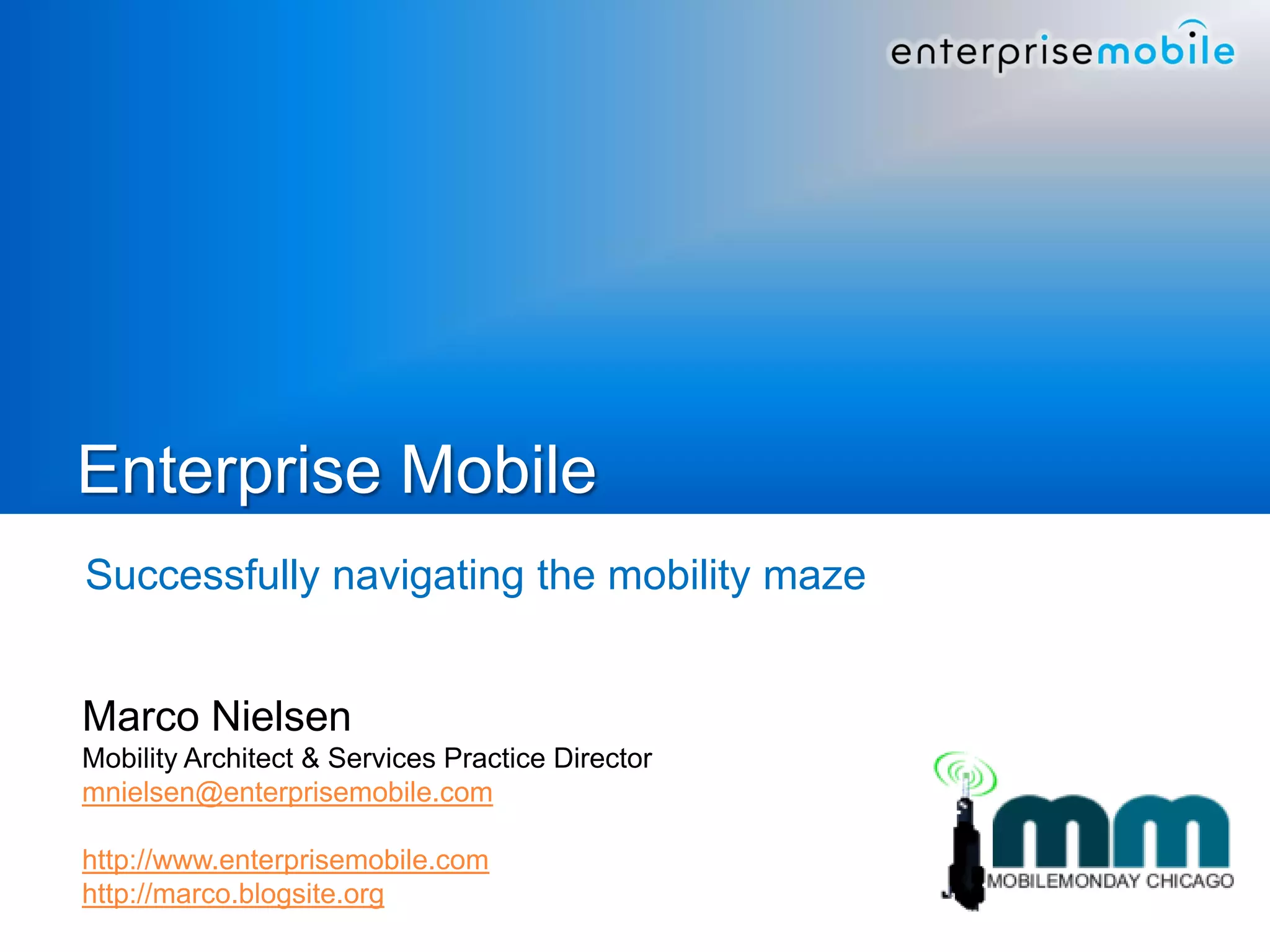 enterprisemobile

Enterprise Mobile

Successfully navigating the mobility maze

Marco Nielsen
Mobility Architect & Services Practice Director
mnielsen@enterprisemobile.com

http://www.enterprisemobile.com
http://marco.blogsite.org

mm
MOBILEMONDAY CHICAGO